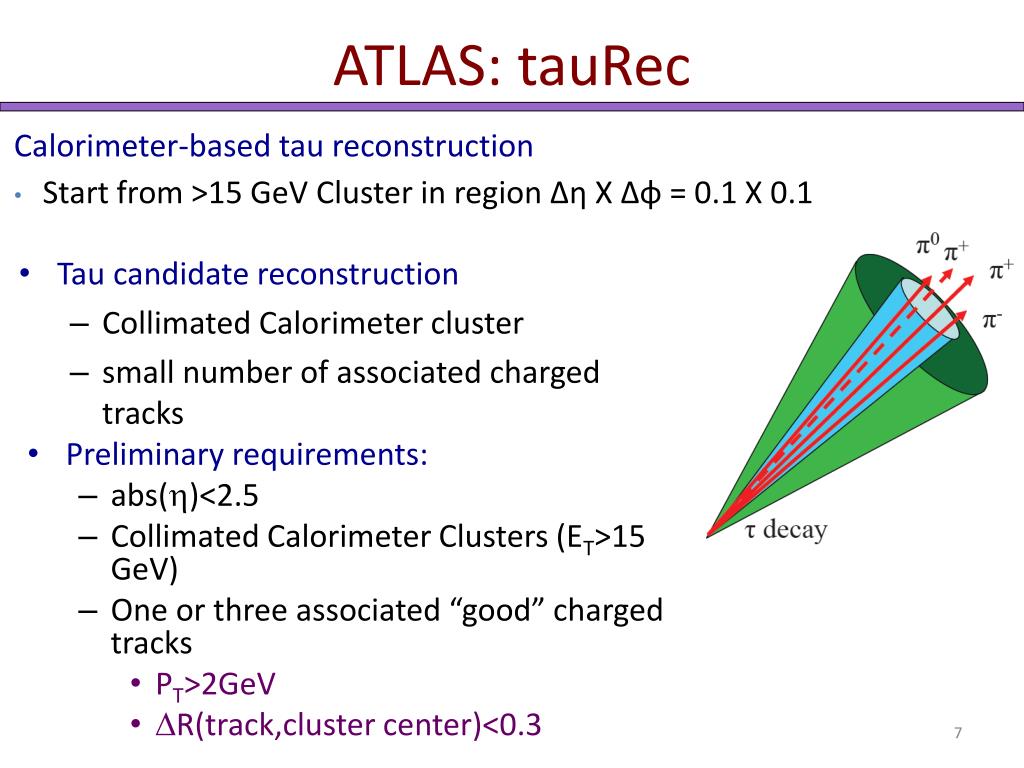 ATLAS: tauRec

Calorimeter-based tau reconstruction

• Start from >15 GeV Cluster in region Δη X Δϕ = 0.1 X 0.1

• Tau candidate reconstruction
– Collimated Calorimeter cluster
– small number of associated charged tracks

• Preliminary requirements:
– abs(η)<2.5
– Collimated Calorimeter Clusters ($E_T$>15 GeV)
– One or three associated “good” charged tracks
• $P_T$>2GeV
• ΔR(track,cluster center)<0.3

$\pi^0$ $\pi^+$
$\pi^+$
$\pi^-$
τ decay

7